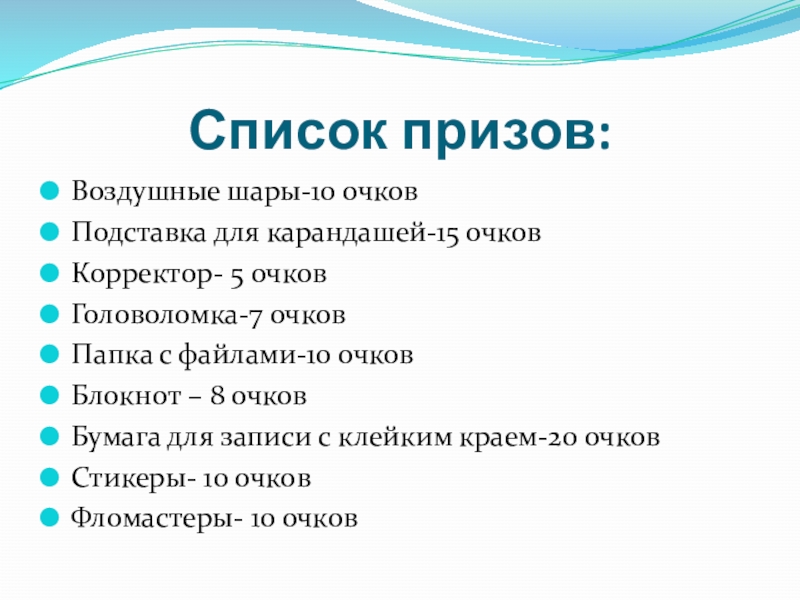 Список призов:

Воздушные шары-10 очков
Подставка для карандашей-15 очков
Корректор- 5 очков
Головоломка-7 очков
Папка с файлами-10 очков
Блокнот – 8 очков
Бумага для записи с клейким краем-20 очков
Стикеры- 10 очков
Фломастеры- 10 очков